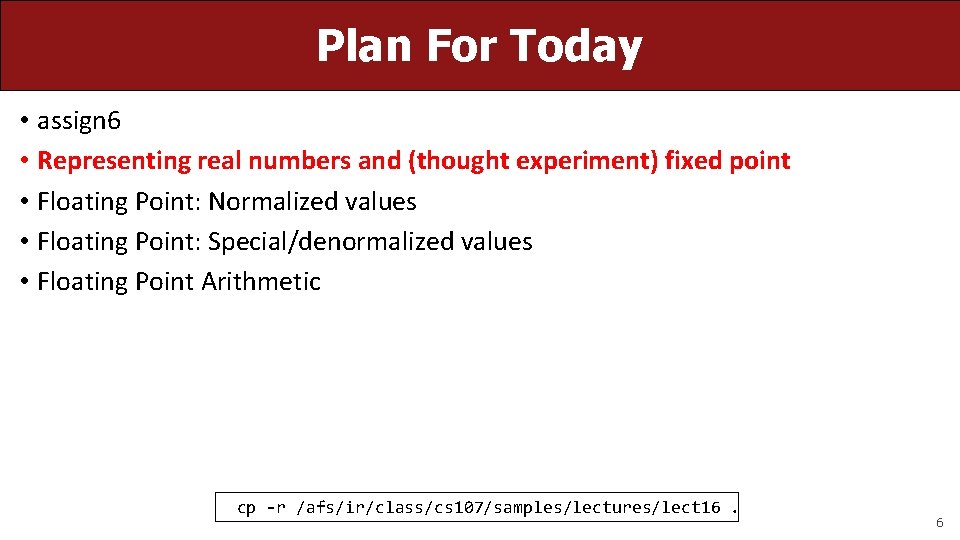 Plan For Today

• assign6
• Representing real numbers and (thought experiment) fixed point
• Floating Point: Normalized values
• Floating Point: Special/denormalized values
• Floating Point Arithmetic

cp -r /afs/ir/class/cs107/samples/lectures/lect16 .

6